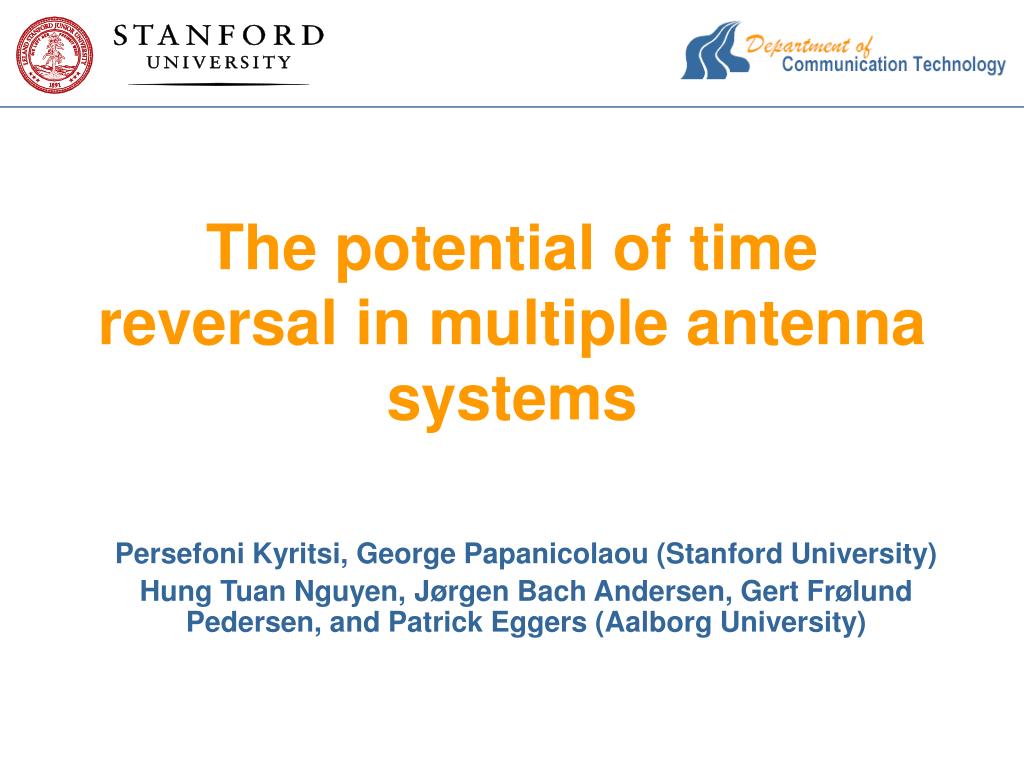 STANFORD UNIVERSITY

Department of Communication Technology

The potential of time reversal in multiple antenna systems

Persefoni Kyritsi, George Papanicolaou (Stanford University)
Hung Tuan Nguyen, Jørgen Bach Andersen, Gert Frølund Pedersen, and Patrick Eggers (Aalborg University)